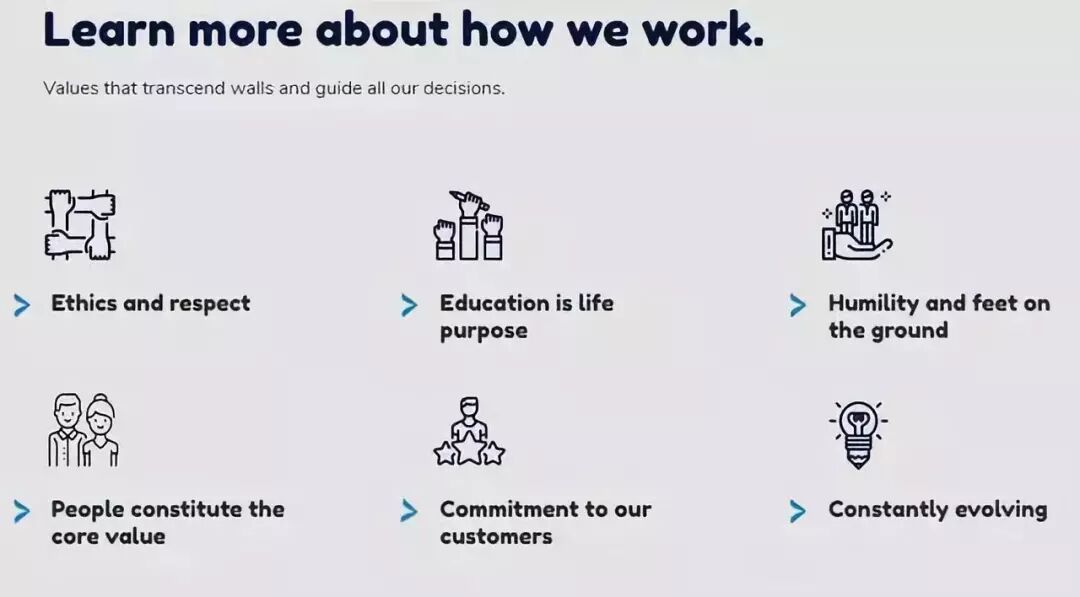 Learn more about how we work.

Values that transcend walls and guide all our decisions.

Ethics and respect

Education is life purpose

Humility and feet on the ground

People constitute the core value

Commitment to our customers

Constantly evolving